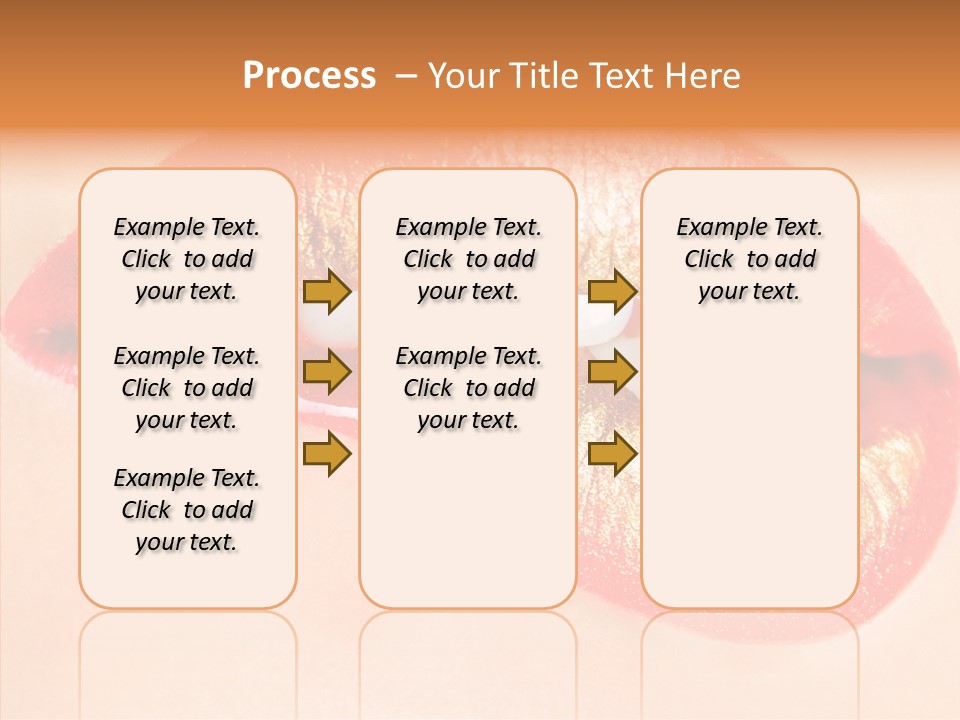 Process – Your Title Text Here

Example Text. Click to add your text.

Example Text. Click to add your text.

Example Text. Click to add your text.

Example Text. Click to add your text.

Example Text. Click to add your text.

Example Text. Click to add your text.